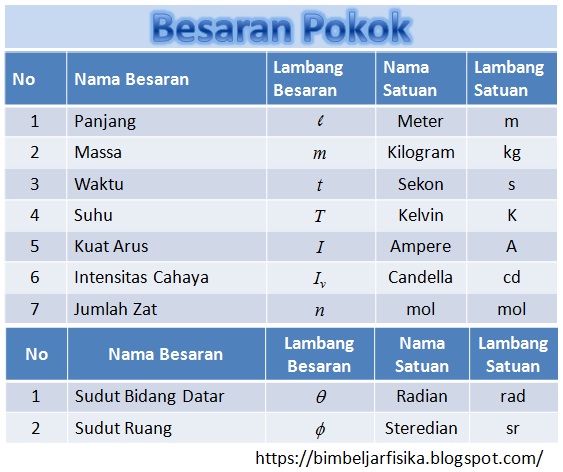 Besaran Pokok

| No | Nama Besaran | Lambang Besaran | Nama Satuan | Lambang Satuan |
|---|---|---|---|---|
| 1 | Panjang | $\ell$ | Meter | m |
| 2 | Massa | $m$ | Kilogram | kg |
| 3 | Waktu | $t$ | Sekon | s |
| 4 | Suhu | $T$ | Kelvin | K |
| 5 | Kuat Arus | $I$ | Ampere | A |
| 6 | Intensitas Cahaya | $I_v$ | Candella | cd |
| 7 | Jumlah Zat | $n$ | mol | mol |

| No | Nama Besaran | Lambang Besaran | Nama Satuan | Lambang Satuan |
|---|---|---|---|---|
| 1 | Sudut Bidang Datar | $\theta$ | Radian | rad |
| 2 | Sudut Ruang | $\phi$ | Steredian | sr |

https://bimbeljarfisika.blogspot.com/